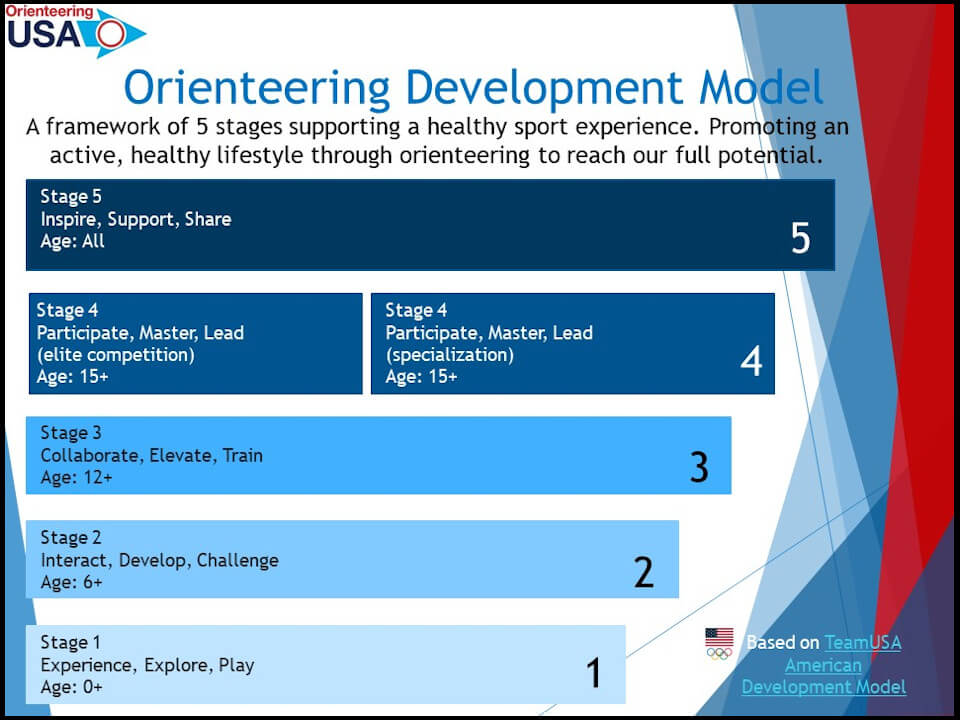 Orienteering USA

Orienteering Development Model

A framework of 5 stages supporting a healthy sport experience. Promoting an active, healthy lifestyle through orienteering to reach our full potential.

Stage 5
Inspire, Support, Share
Age: All
5

Stage 4
Participate, Master, Lead
(elite competition)
Age: 15+

Stage 4
Participate, Master, Lead
(specialization)
Age: 15+
4

Stage 3
Collaborate, Elevate, Train
Age: 12+
3

Stage 2
Interact, Develop, Challenge
Age: 6+
2

Stage 1
Experience, Explore, Play
Age: 0+
1

Based on TeamUSA American Development Model